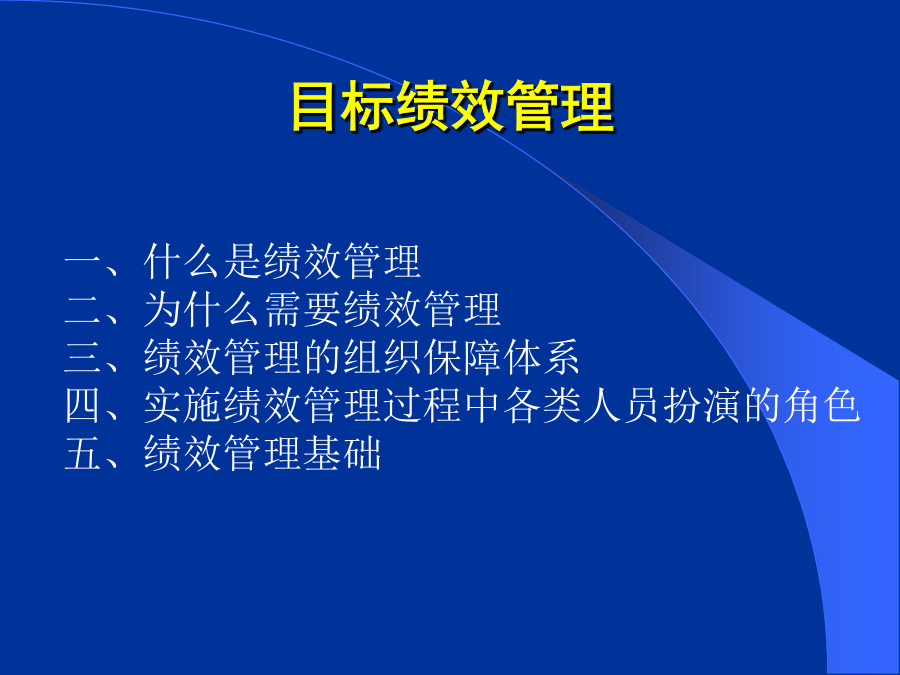 目标绩效管理

一、什么是绩效管理
二、为什么需要绩效管理
三、绩效管理的组织保障体系
四、实施绩效管理过程中各类人员扮演的角色
五、绩效管理基础